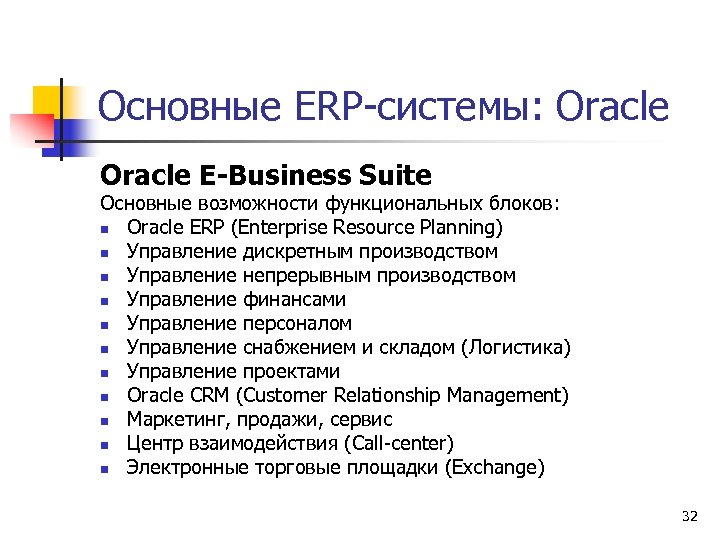 Основные ERP-системы: Oracle

Oracle E-Business Suite

Основные возможности функциональных блоков:

- Oracle ERP (Enterprise Resource Planning)
- Управление дискретным производством
- Управление непрерывным производством
- Управление финансами
- Управление персоналом
- Управление снабжением и складом (Логистика)
- Управление проектами
- Oracle CRM (Customer Relationship Management)
- Маркетинг, продажи, сервис
- Центр взаимодействия (Call-center)
- Электронные торговые площадки (Exchange)

32